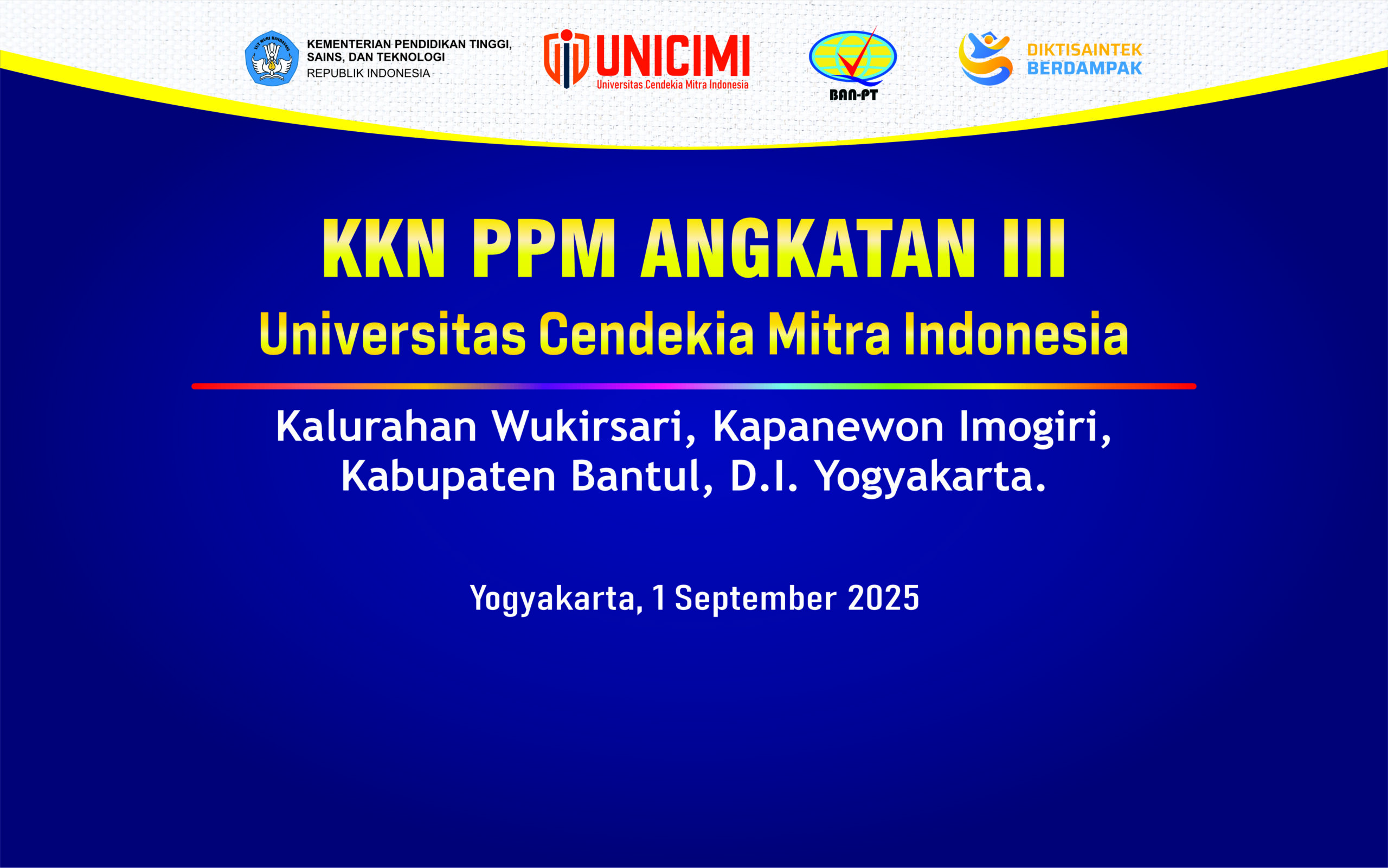 TUT WURI HANDAYANI

KEMENTERIAN PENDIDIKAN TINGGI, SAINS, DAN TEKNOLOGI
REPUBLIK INDONESIA

UNICIMI
Universitas Cendekia Mitra Indonesia

BAN-PT

DIKTISAINTEK
BERDAMPAK

KKN PPM ANGKATAN III
Universitas Cendekia Mitra Indonesia

Kalurahan Wukirsari, Kapanewon Imogiri, Kabupaten Bantul, D.I. Yogyakarta.

Yogyakarta, 1 September 2025